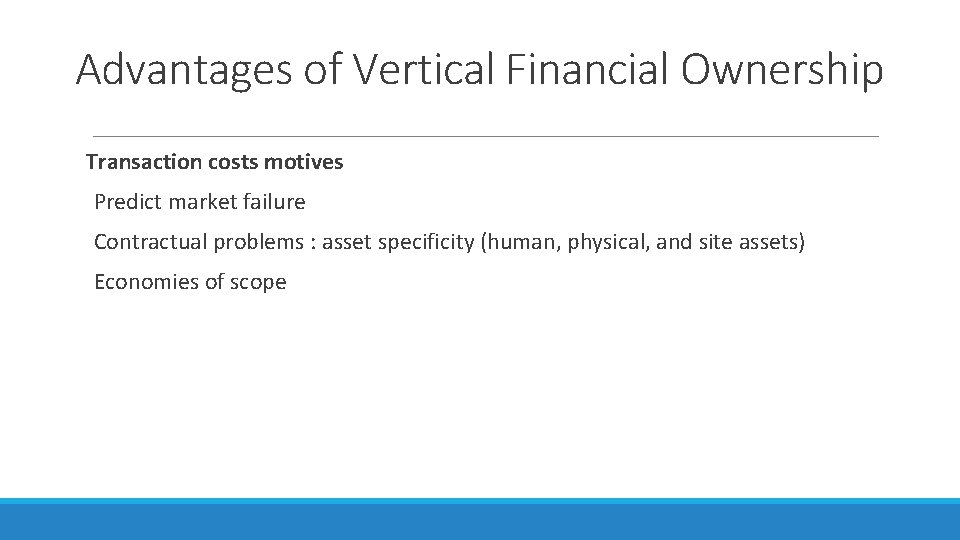 Advantages of Vertical Financial Ownership

Transaction costs motives

Predict market failure

Contractual problems : asset specificity (human, physical, and site assets)

Economies of scope